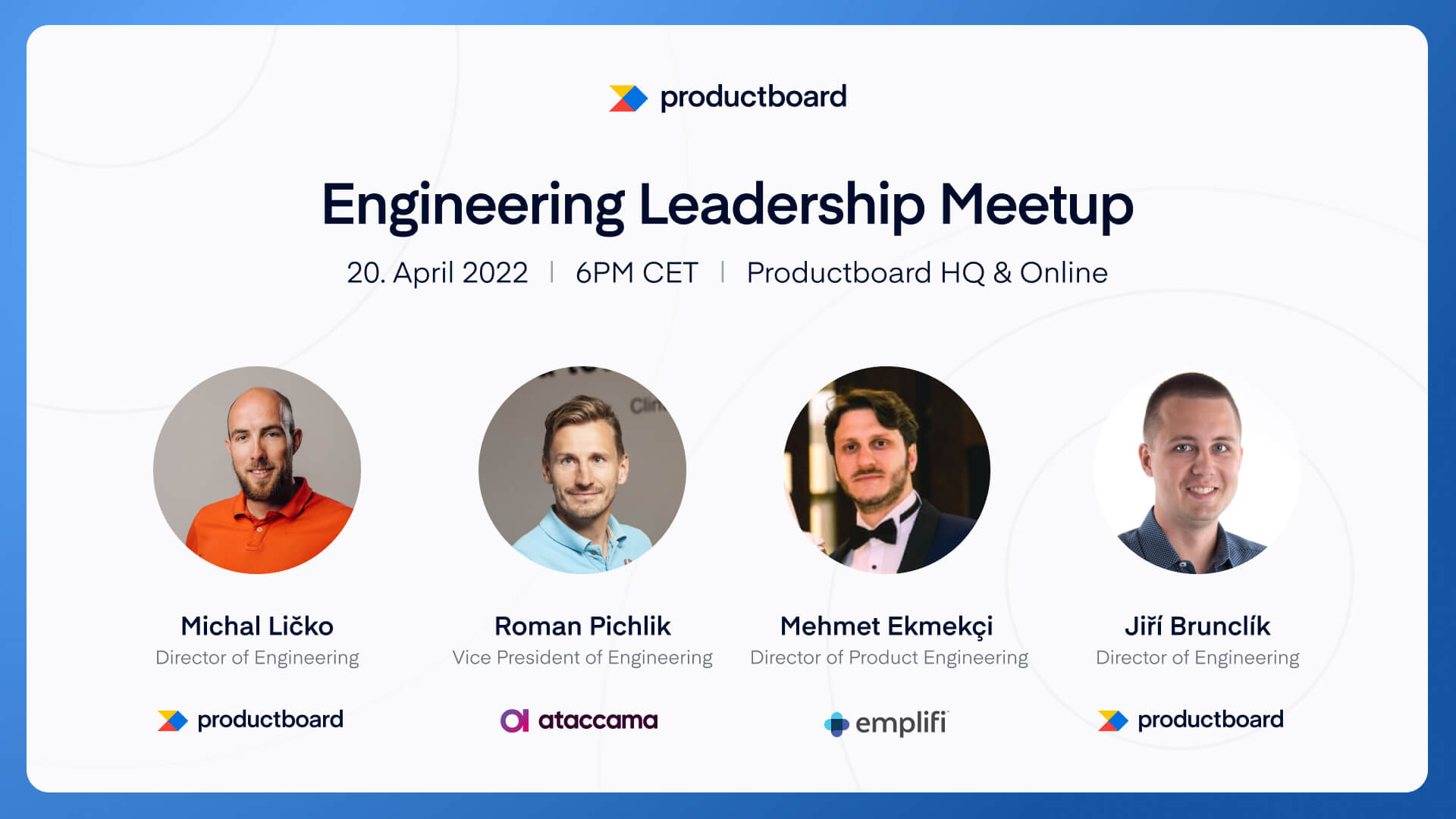 productboard

Engineering Leadership Meetup

20. April 2022 | 6PM CET | Productboard HQ & Online

Michal Ličko
Director of Engineering
productboard

Roman Pichlik
Vice President of Engineering
ataccama

Mehmet Ekmekçi
Director of Product Engineering
emplifi

Jiří Brunclík
Director of Engineering
productboard